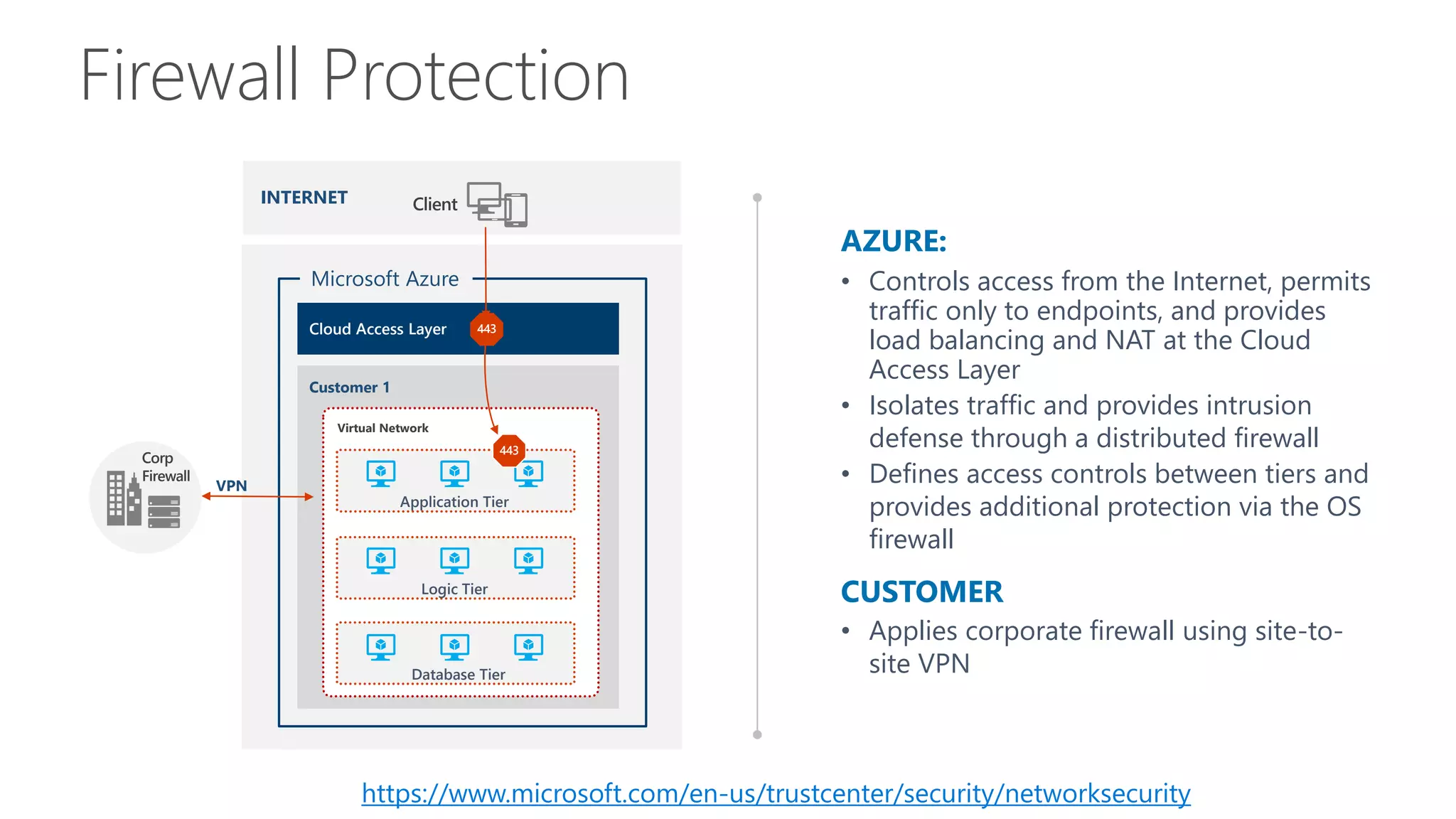 Firewall Protection

INTERNET

Client

Microsoft Azure

Cloud Access Layer

443

Customer 1

Virtual Network

443

Application Tier

Logic Tier

Database Tier

Corp Firewall

VPN

AZURE:

• Controls access from the Internet, permits traffic only to endpoints, and provides load balancing and NAT at the Cloud Access Layer
• Isolates traffic and provides intrusion defense through a distributed firewall
• Defines access controls between tiers and provides additional protection via the OS firewall

CUSTOMER

• Applies corporate firewall using site-to-site VPN

https://www.microsoft.com/en-us/trustcenter/security/networksecurity